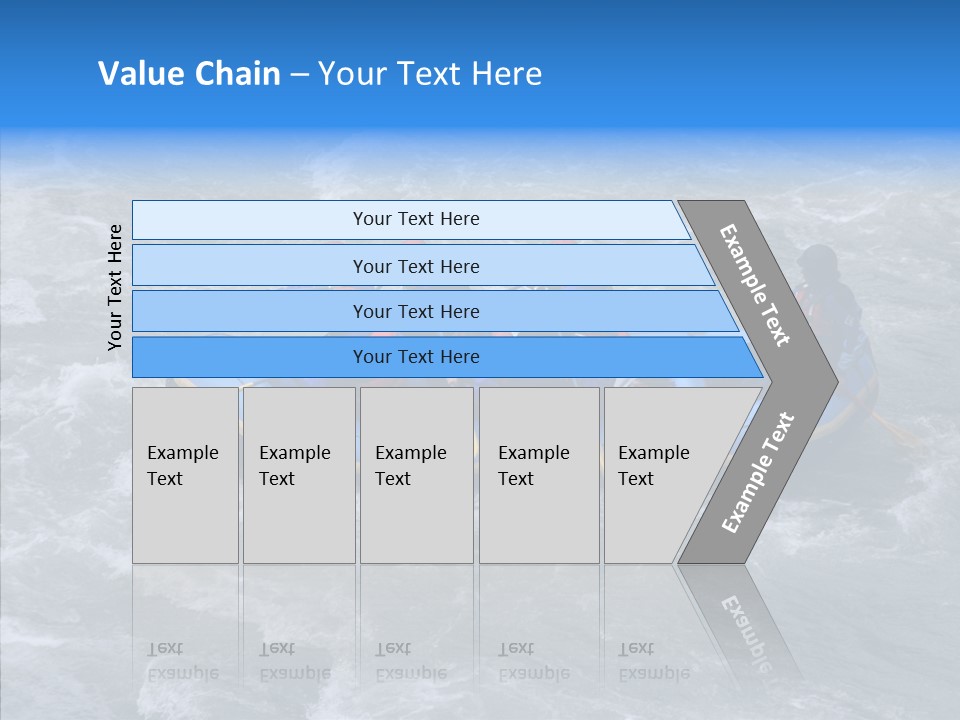 Value Chain – Your Text Here

Your Text Here

Your Text Here

Your Text Here

Your Text Here

Your Text Here

Example Text

Example Text

Example Text

Example Text

Example Text

Example Text

Example Text